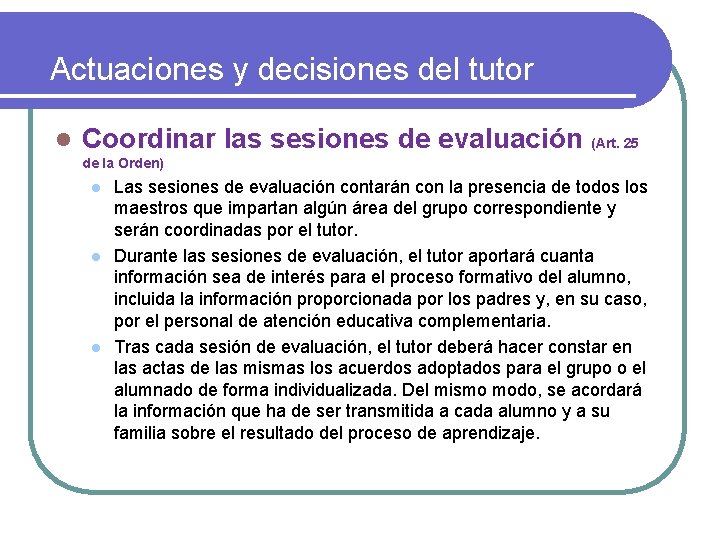 Actuaciones y decisiones del tutor

Coordinar las sesiones de evaluación (Art. 25 de la Orden)

Las sesiones de evaluación contarán con la presencia de todos los maestros que impartan algún área del grupo correspondiente y serán coordinadas por el tutor.

Durante las sesiones de evaluación, el tutor aportará cuanta información sea de interés para el proceso formativo del alumno, incluida la información proporcionada por los padres y, en su caso, por el personal de atención educativa complementaria.

Tras cada sesión de evaluación, el tutor deberá hacer constar en las actas de las mismas los acuerdos adoptados para el grupo o el alumnado de forma individualizada. Del mismo modo, se acordará la información que ha de ser transmitida a cada alumno y a su familia sobre el resultado del proceso de aprendizaje.